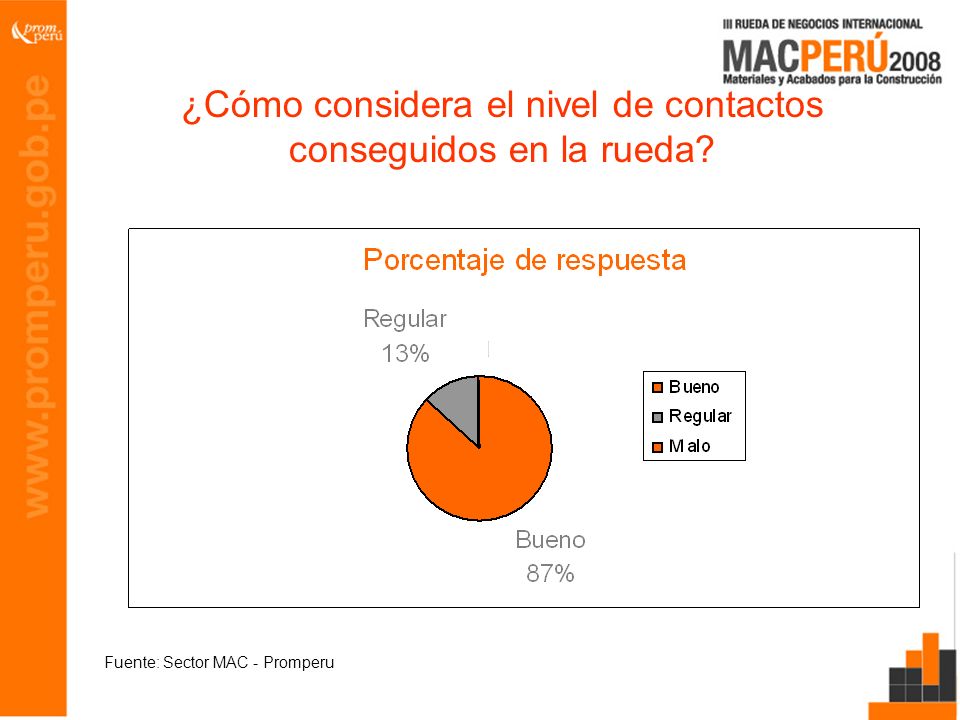 prom perú

www.promperu.gob.pe

III RUEDA DE NEGOCIOS INTERNACIONAL
MACPERÚ2008
Materiales y Acabados para la Construcción

¿Cómo considera el nivel de contactos conseguidos en la rueda?

Porcentaje de respuesta

Regular
13%

Bueno
87%

Bueno
Regular
Malo

Fuente: Sector MAC - Promperu